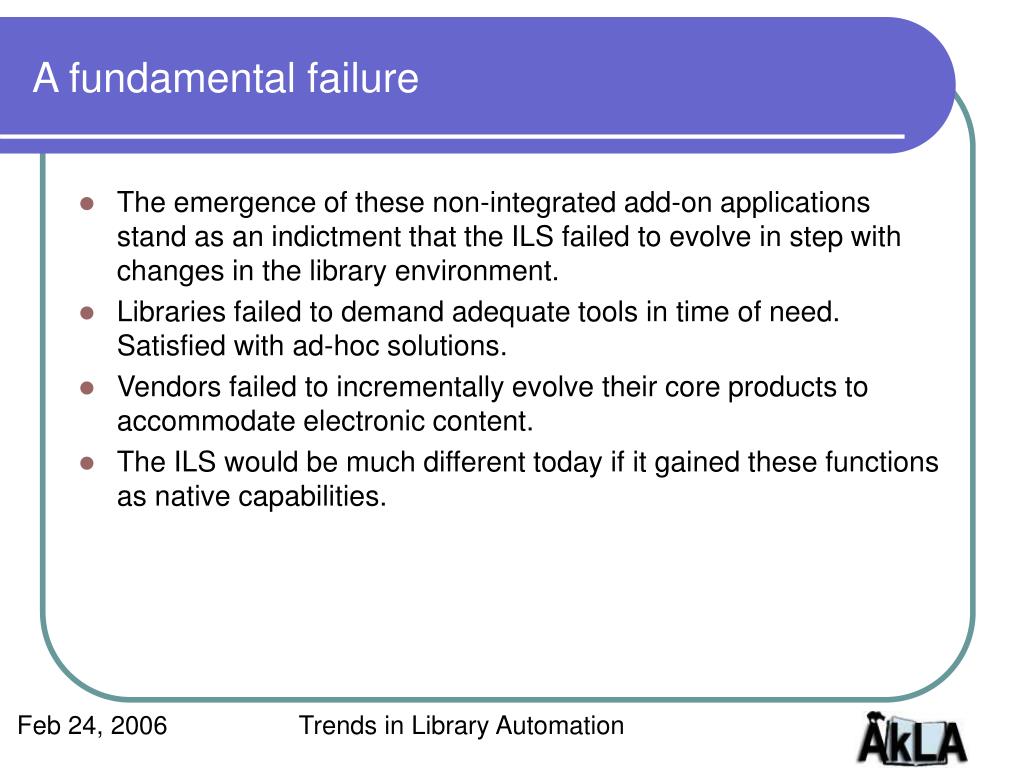 A fundamental failure

- The emergence of these non-integrated add-on applications stand as an indictment that the ILS failed to evolve in step with changes in the library environment.
- Libraries failed to demand adequate tools in time of need. Satisfied with ad-hoc solutions.
- Vendors failed to incrementally evolve their core products to accommodate electronic content.
- The ILS would be much different today if it gained these functions as native capabilities.

Feb 24, 2006

Trends in Library Automation

AkLA